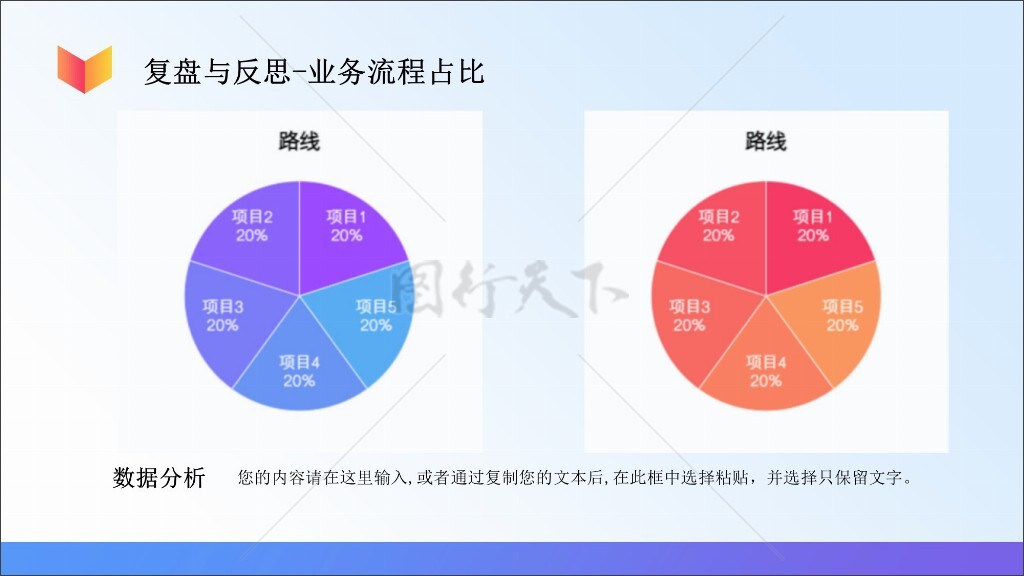 复盘与反思-业务流程占比

路线

项目1 20%
项目2 20%
项目3 20%
项目4 20%
项目5 20%

路线

项目1 20%
项目2 20%
项目3 20%
项目4 20%
项目5 20%

图行天下

数据分析

您的内容请在这里输入,或者通过复制您的文本后,在此框中选择粘贴，并选择只保留文字。